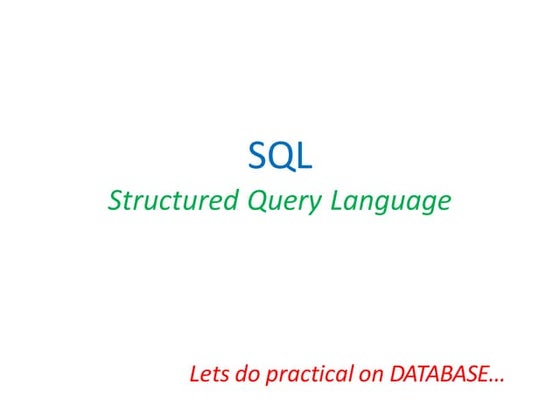 SQL
Structured Query Language

Lets do practical on DATABASE…